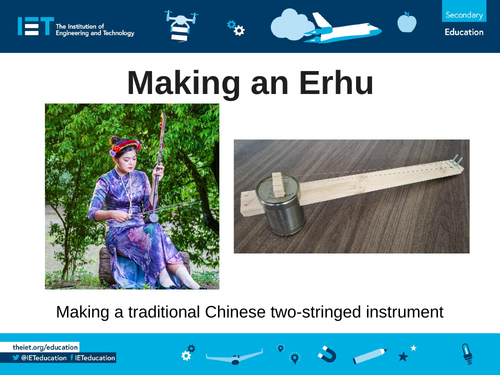 IET The Institution of Engineering and Technology

Secondary

Education

Making an Erhu

Making a traditional Chinese two-stringed instrument

theiet.org/education

@IETeducation IETeducation